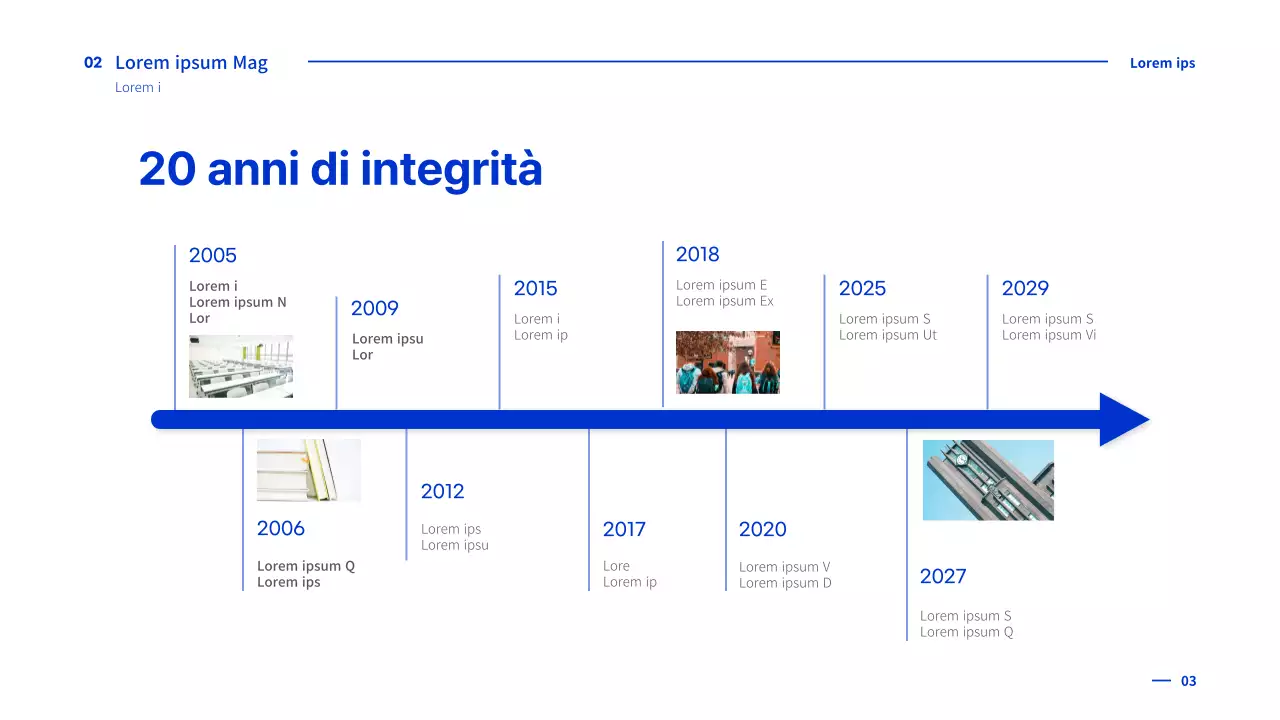 02 Lorem ipsum Mag
Lorem i

Lorem ips

20 anni di integrità

2005
Lorem i
Lorem ipsum N
Lor

2009
Lorem ipsu
Lor

2015
Lorem i
Lorem ip

2018
Lorem ipsum E
Lorem ipsum Ex

2025
Lorem ipsum S
Lorem ipsum Ut

2029
Lorem ipsum S
Lorem ipsum Vi

2006
Lorem ipsum Q
Lorem ips

2012
Lorem ips
Lorem ipsu

2017
Lore
Lorem ip

2020
Lorem ipsum V
Lorem ipsum D

2027
Lorem ipsum S
Lorem ipsum Q

03